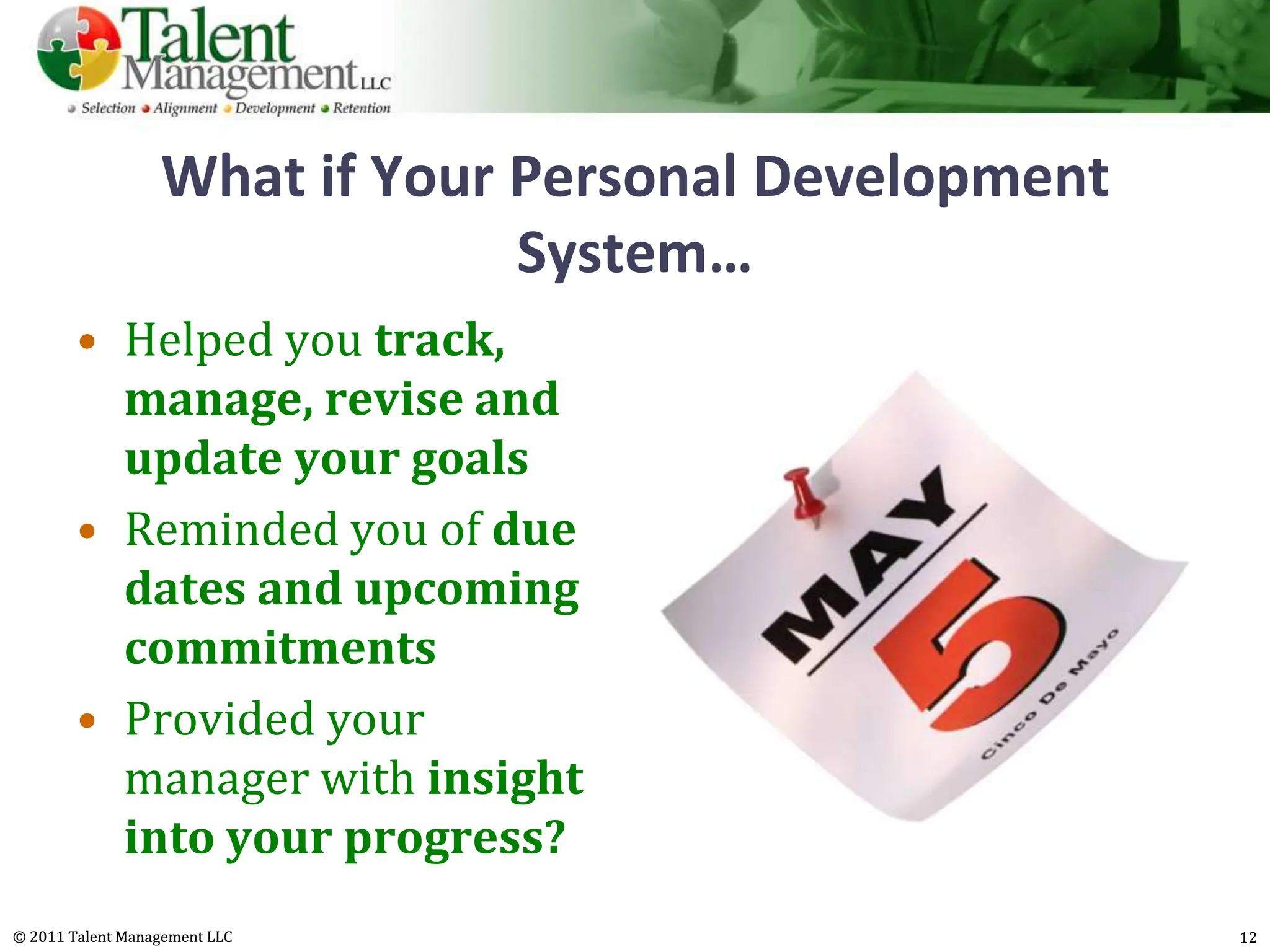 Talent Management LLC
Selection Alignment Development Retention

What if Your Personal Development System…

• Helped you track, manage, revise and update your goals
• Reminded you of due dates and upcoming commitments
• Provided your manager with insight into your progress?

MAY
5
Cinco De Mayo

© 2011 Talent Management LLC
12